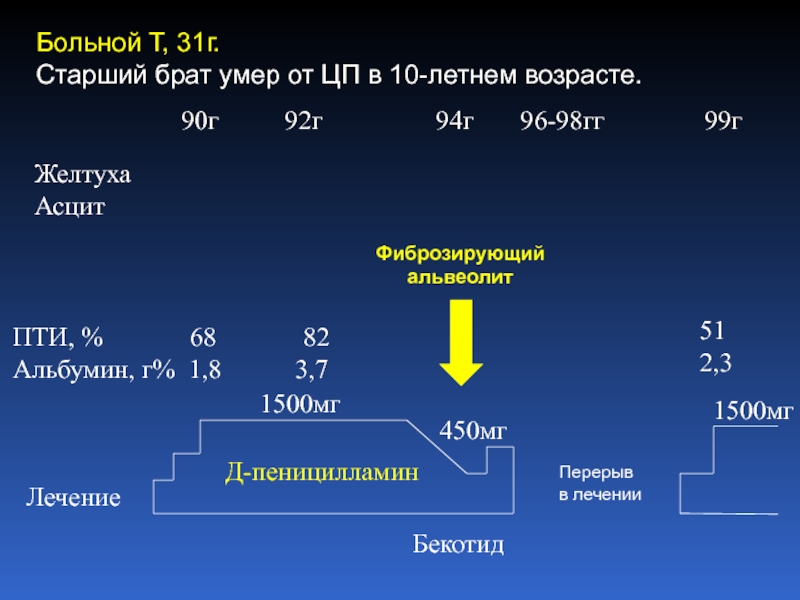 Больной Т, 31г.
Старший брат умер от ЦП в 10-летнем возрасте.

90г 92г 94г 96-98гг 99г

Желтуха
Асцит

Фиброзирующий альвеолит

ПТИ, % 68 82 51
Альбумин, г% 1,8 3,7 2,3

1500мг
450мг
1500мг

Д-пеницилламин

Перерыв в лечении

Лечение

Бекотид